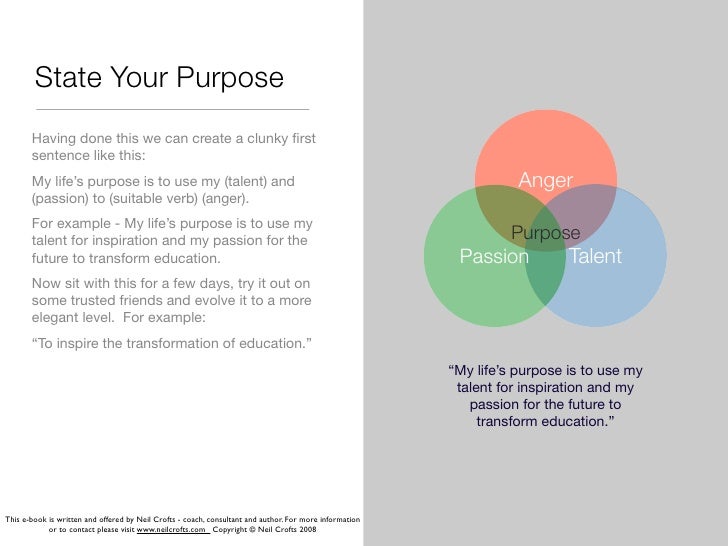 State Your Purpose

Having done this we can create a clunky first sentence like this:

My life’s purpose is to use my (talent) and (passion) to (suitable verb) (anger).

For example - My life’s purpose is to use my talent for inspiration and my passion for the future to transform education.

Now sit with this for a few days, try it out on some trusted friends and evolve it to a more elegant level. For example:

“To inspire the transformation of education.”

Anger

Purpose

Passion

Talent

“My life’s purpose is to use my talent for inspiration and my passion for the future to transform education.”

This e-book is written and offered by Neil Crofts - coach, consultant and author. For more information or to contact please visit www.neilcrofts.com Copyright © Neil Crofts 2008